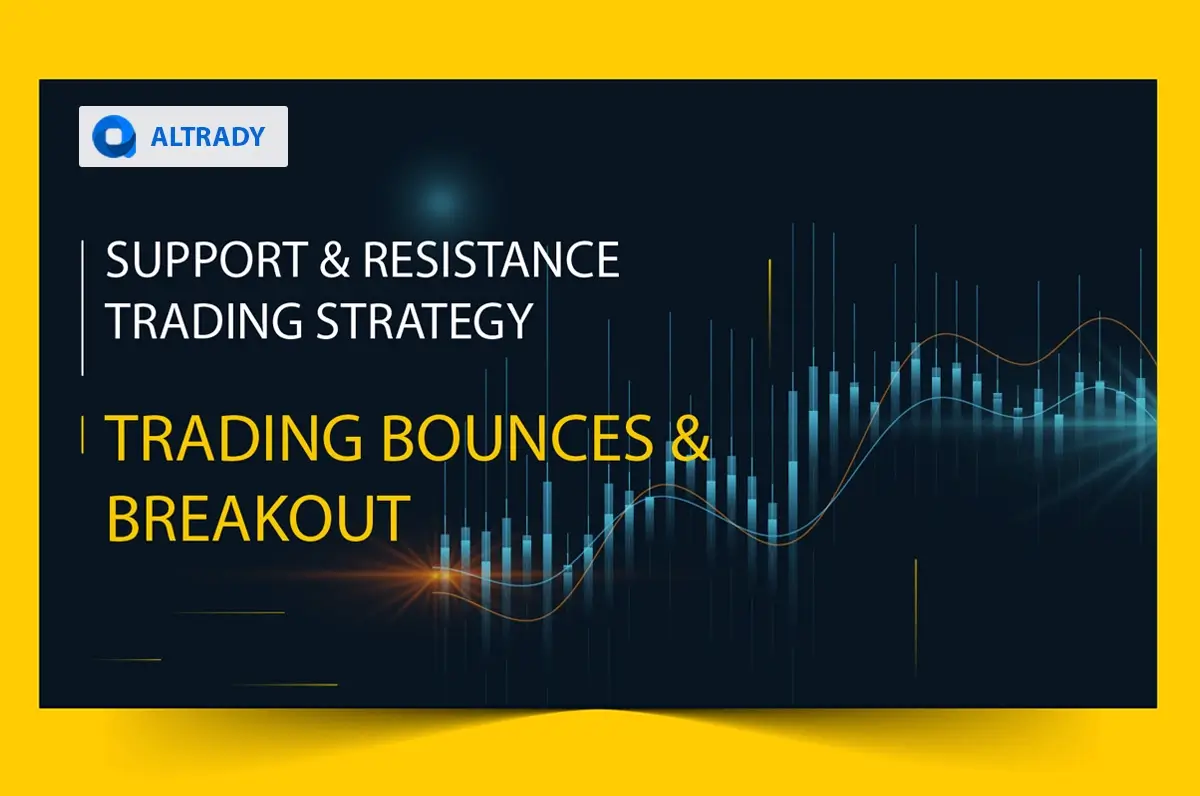 ALTRADY

SUPPORT & RESISTANCE TRADING STRATEGY

TRADING BOUNCES & BREAKOUT